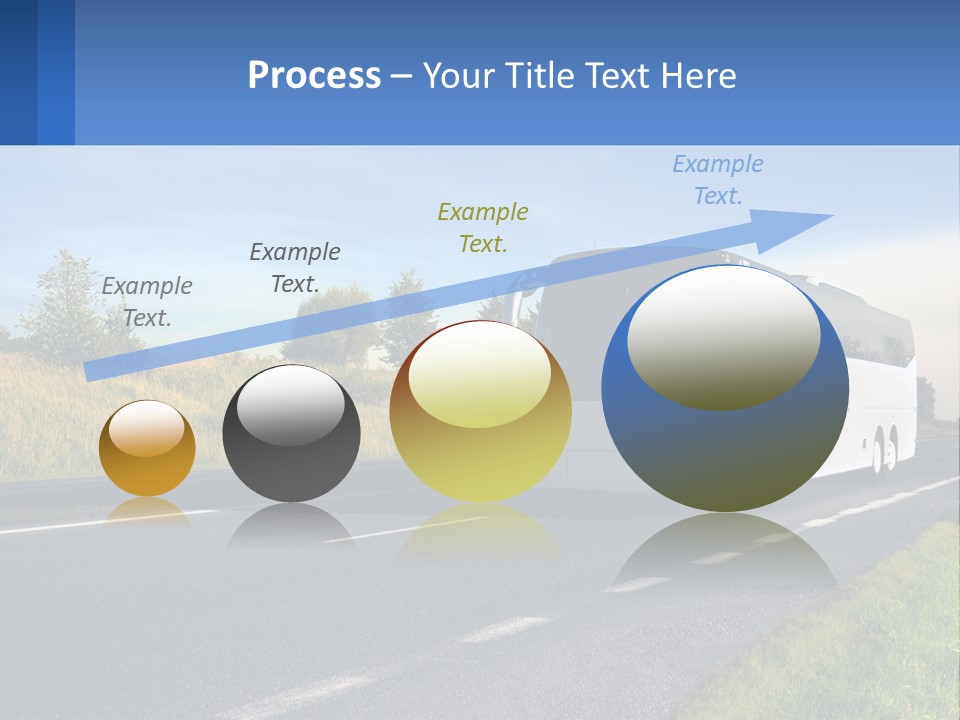 Process – Your Title Text Here

Example Text.

Example Text.

Example Text.

Example Text.